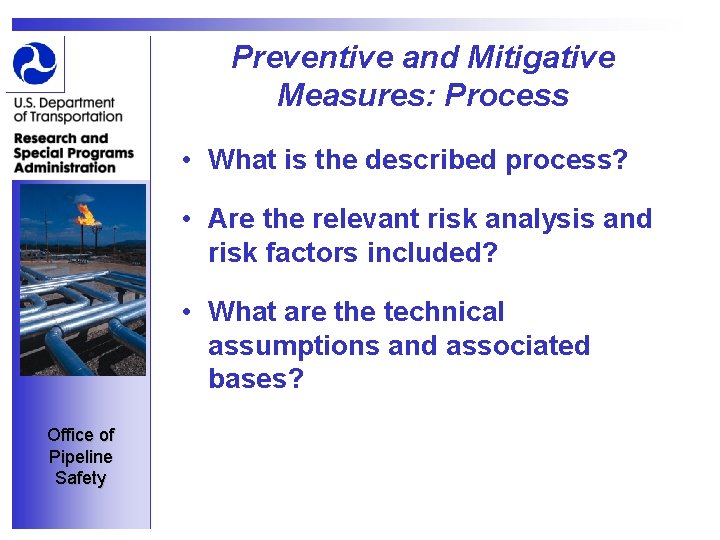 U.S. Department of Transportation

Research and Special Programs Administration

Office of Pipeline Safety

Preventive and Mitigative Measures: Process

• What is the described process?

• Are the relevant risk analysis and risk factors included?

• What are the technical assumptions and associated bases?